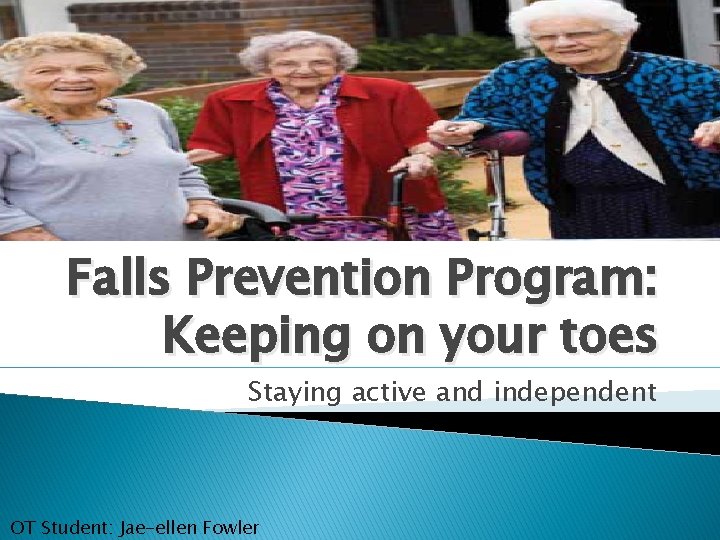 Falls Prevention Program: Keeping on your toes

Staying active and independent

OT Student: Jae-ellen Fowler